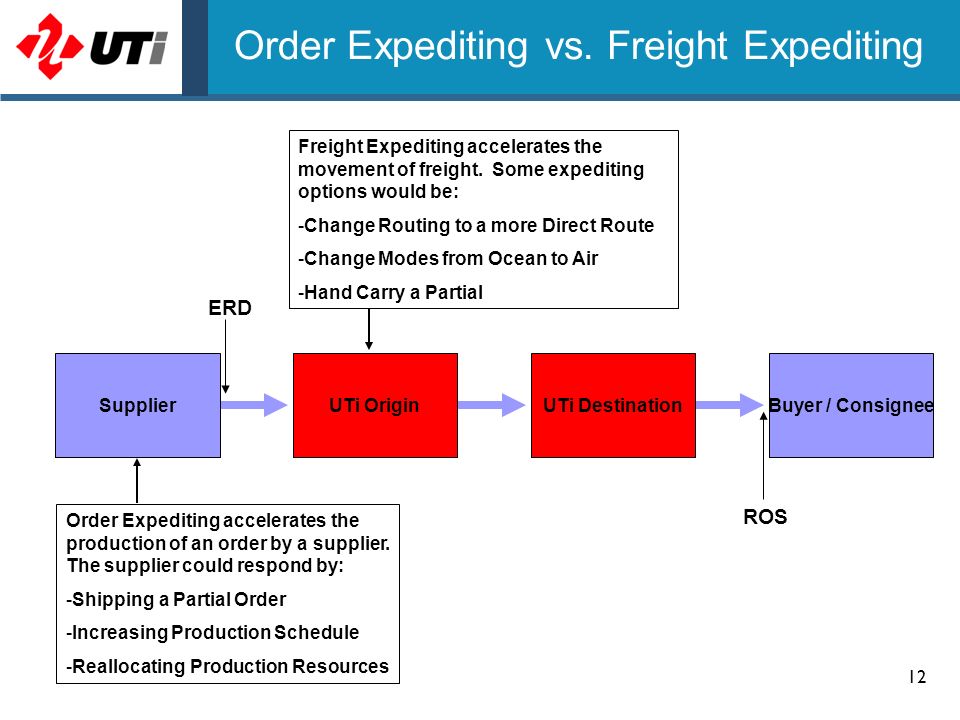 UTi

Order Expediting vs. Freight Expediting

Freight Expediting accelerates the movement of freight. Some expediting options would be:

-Change Routing to a more Direct Route

-Change Modes from Ocean to Air

-Hand Carry a Partial

ERD

Supplier

UTi Origin

UTi Destination

Buyer / Consignee

ROS

Order Expediting accelerates the production of an order by a supplier. The supplier could respond by:

-Shipping a Partial Order

-Increasing Production Schedule

-Reallocating Production Resources

12